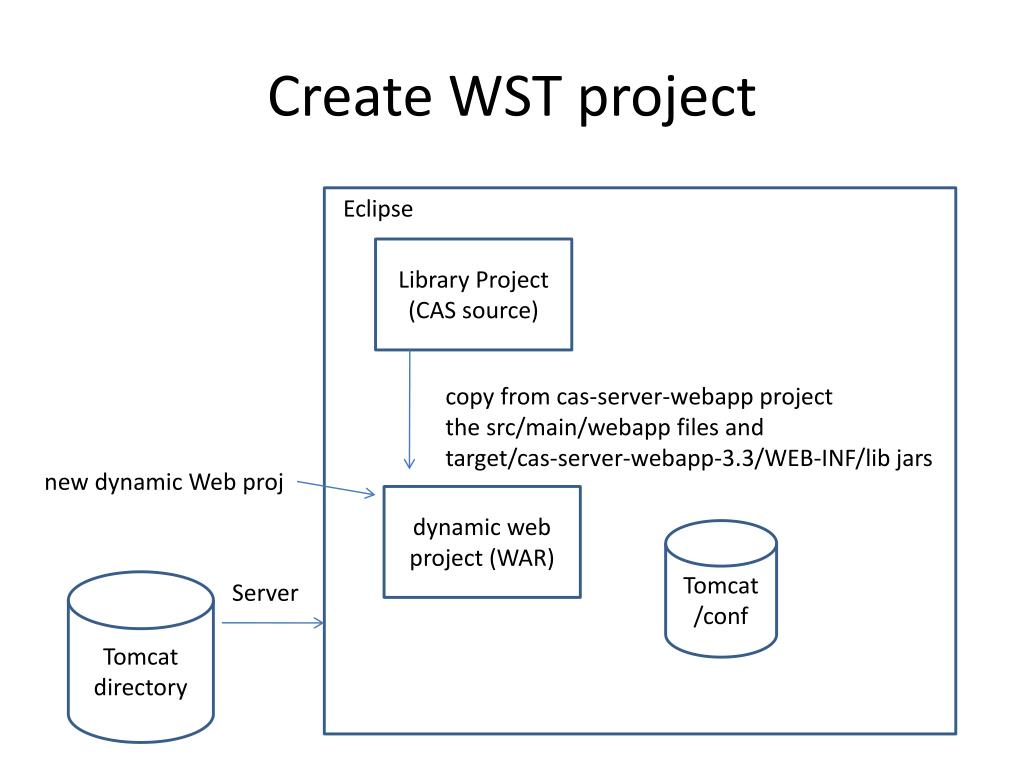 Create WST project

Eclipse

Library Project
(CAS source)

copy from cas-server-webapp project
the src/main/webapp files and
target/cas-server-webapp-3.3/WEB-INF/lib jars

new dynamic Web proj

dynamic web
project (WAR)

Tomcat
/conf

Server

Tomcat
directory